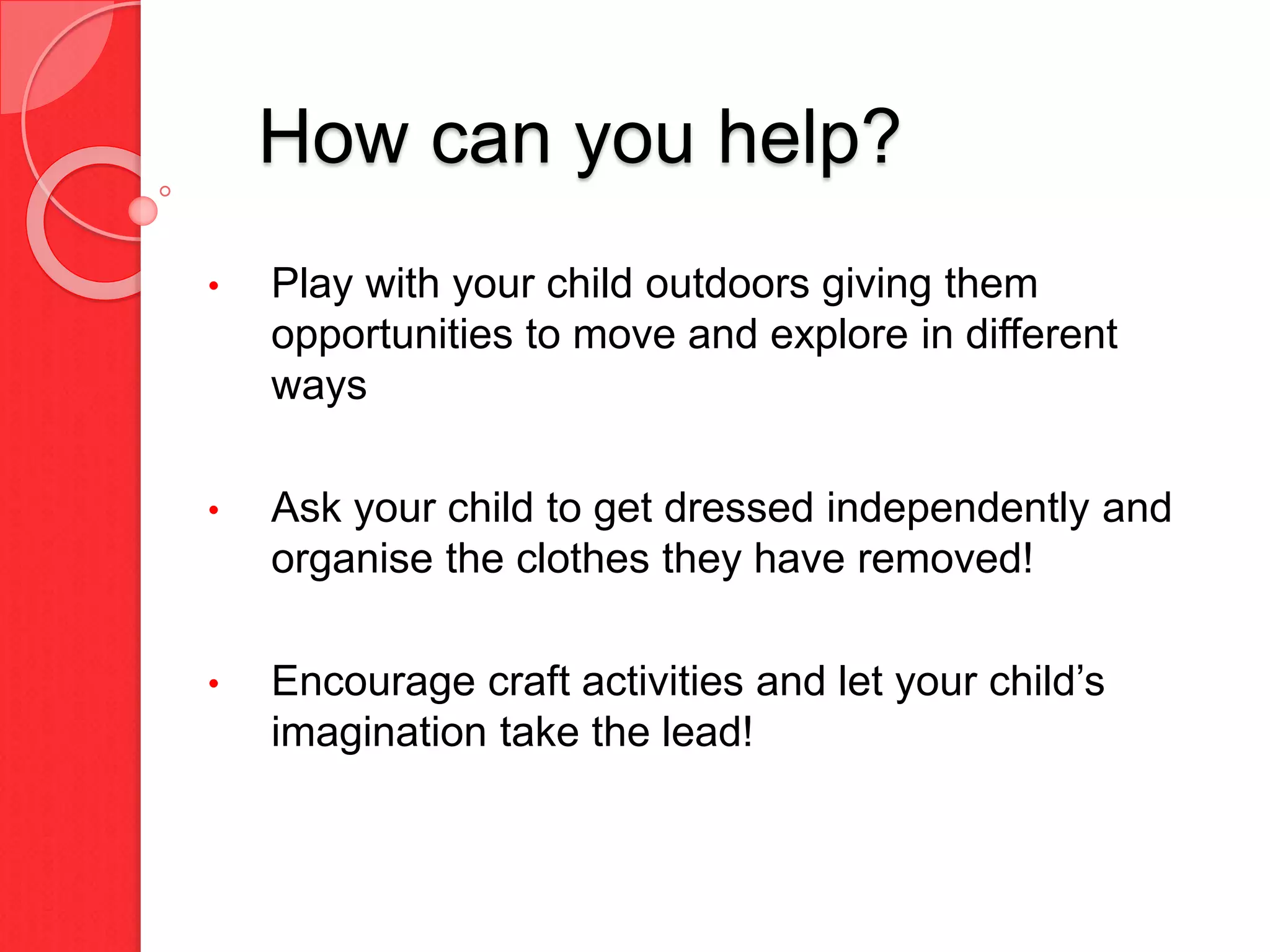 How can you help?

• Play with your child outdoors giving them opportunities to move and explore in different ways

• Ask your child to get dressed independently and organise the clothes they have removed!

• Encourage craft activities and let your child’s imagination take the lead!